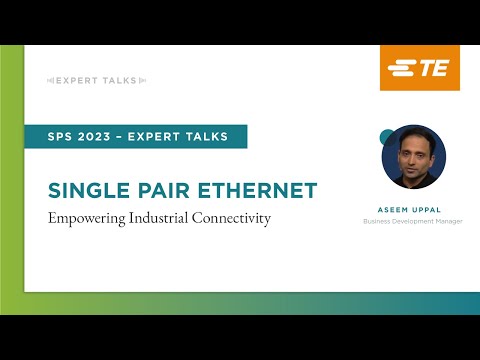 EXPERT TALKS

TE

SPS 2023 – EXPERT TALKS

SINGLE PAIR ETHERNET
Empowering Industrial Connectivity

ASEEM UPPAL
Business Development Manager